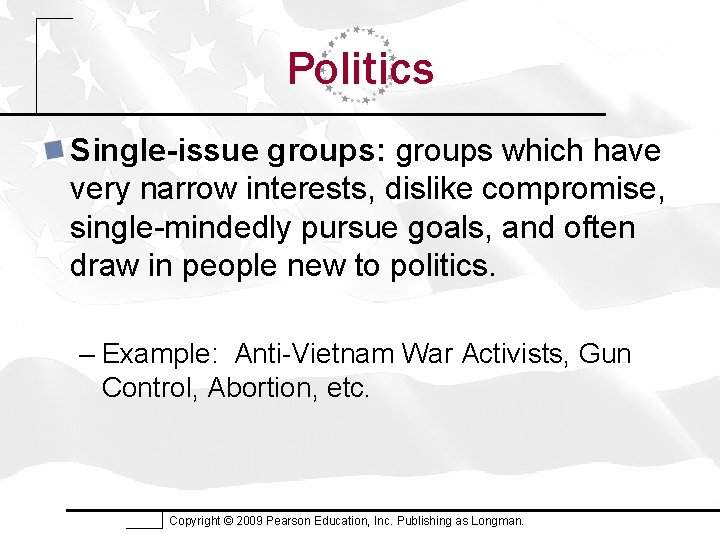 Politics

Single-issue groups: groups which have very narrow interests, dislike compromise, single-mindedly pursue goals, and often draw in people new to politics.

– Example: Anti-Vietnam War Activists, Gun Control, Abortion, etc.

Copyright © 2009 Pearson Education, Inc. Publishing as Longman.